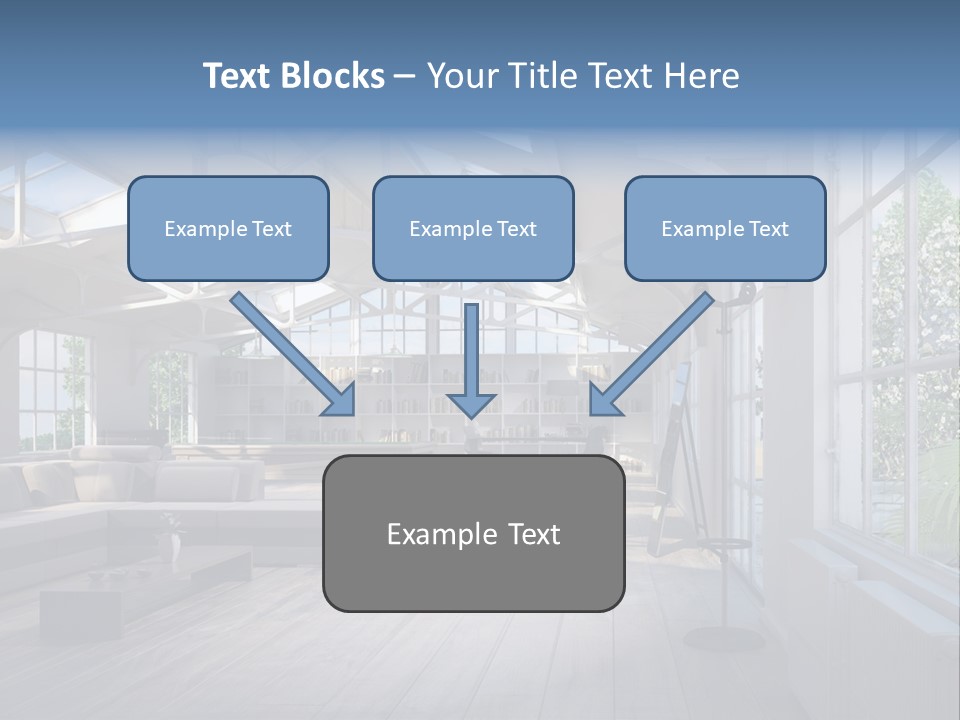 Text Blocks – Your Title Text Here

Example Text

Example Text

Example Text

Example Text